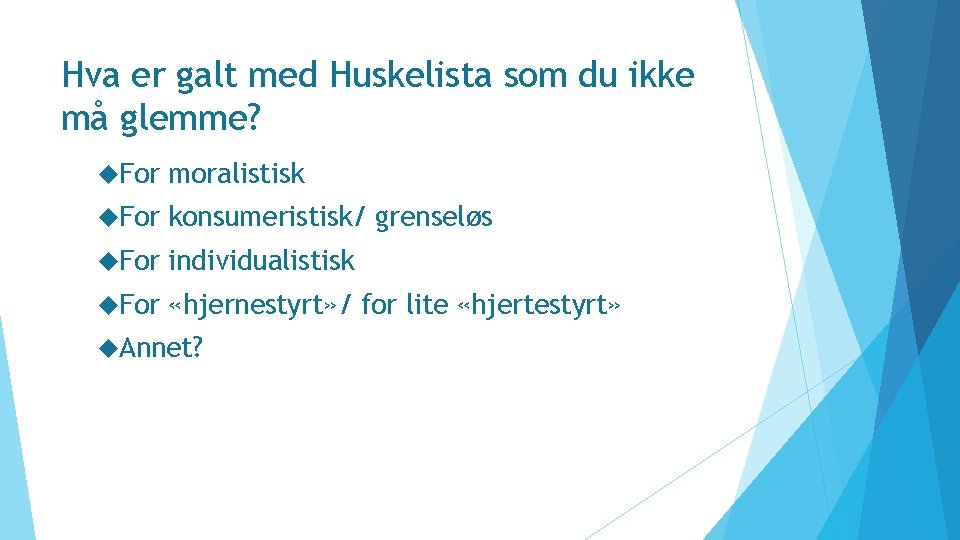 Hva er galt med Huskelista som du ikke må glemme?

◆For moralistisk

◆For konsumeristisk/ grenseløs

◆For individualistisk

◆For «hjernestyrt»/ for lite «hjertestyrt»

◆Annet?